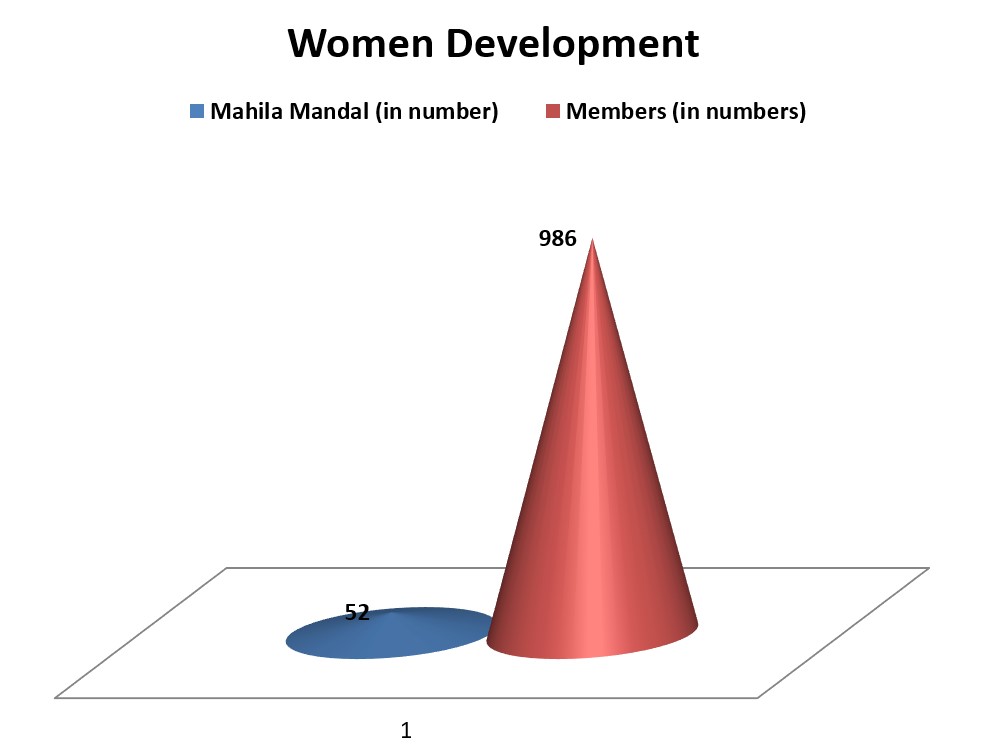 Women Development

Mahila Mandal (in number)

Members (in numbers)

986

52

1